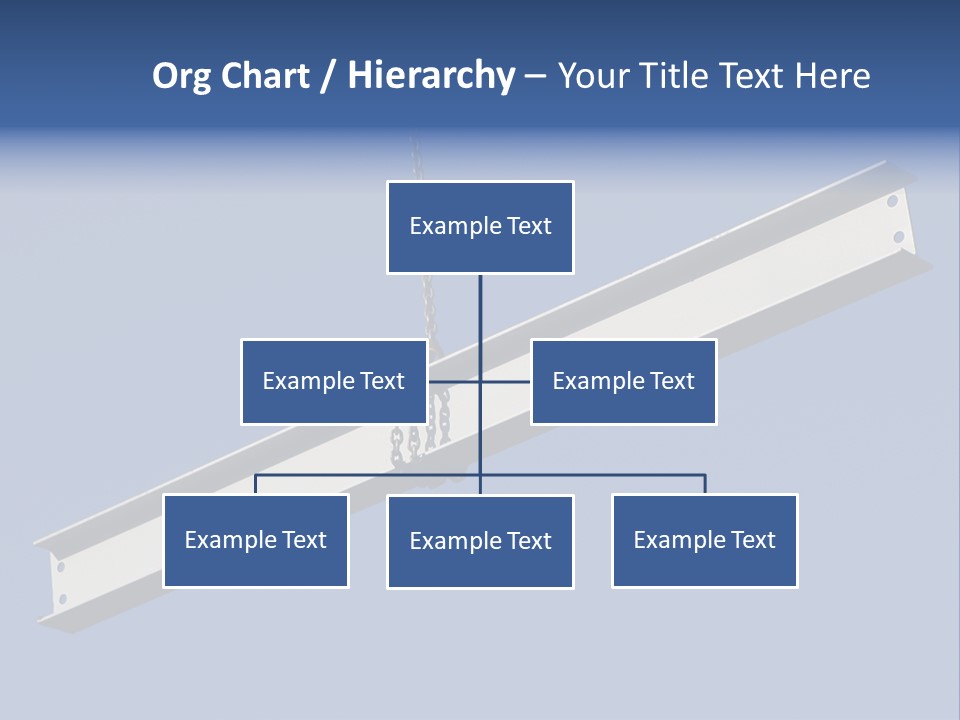 Org Chart / Hierarchy – Your Title Text Here

Example Text

Example Text

Example Text

Example Text

Example Text

Example Text